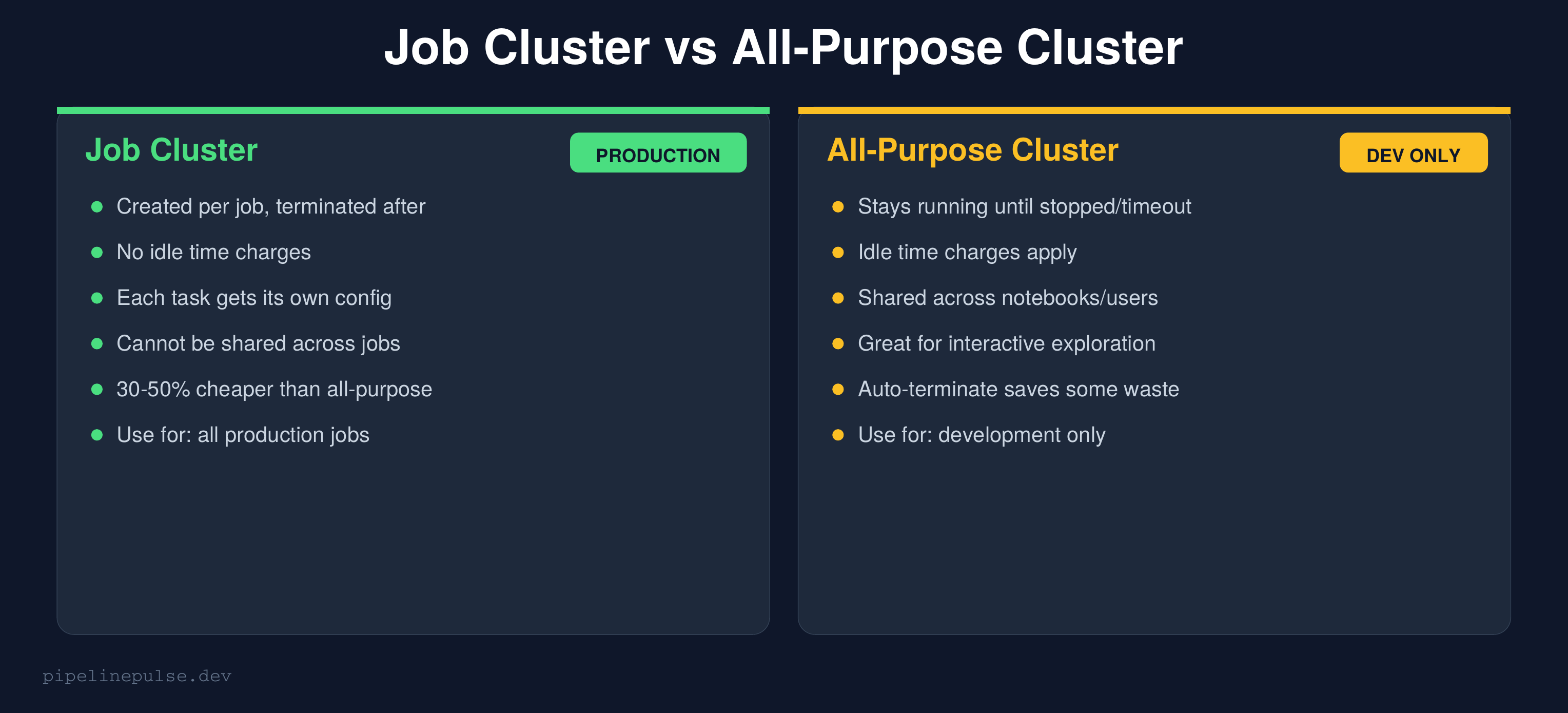 Job Cluster vs All-Purpose Cluster

Job Cluster

PRODUCTION

- Created per job, terminated after
- No idle time charges
- Each task gets its own config
- Cannot be shared across jobs
- 30-50% cheaper than all-purpose
- Use for: all production jobs

All-Purpose Cluster

DEV ONLY

- Stays running until stopped/timeout
- Idle time charges apply
- Shared across notebooks/users
- Great for interactive exploration
- Auto-terminate saves some waste
- Use for: development only

pipelinepulse.dev